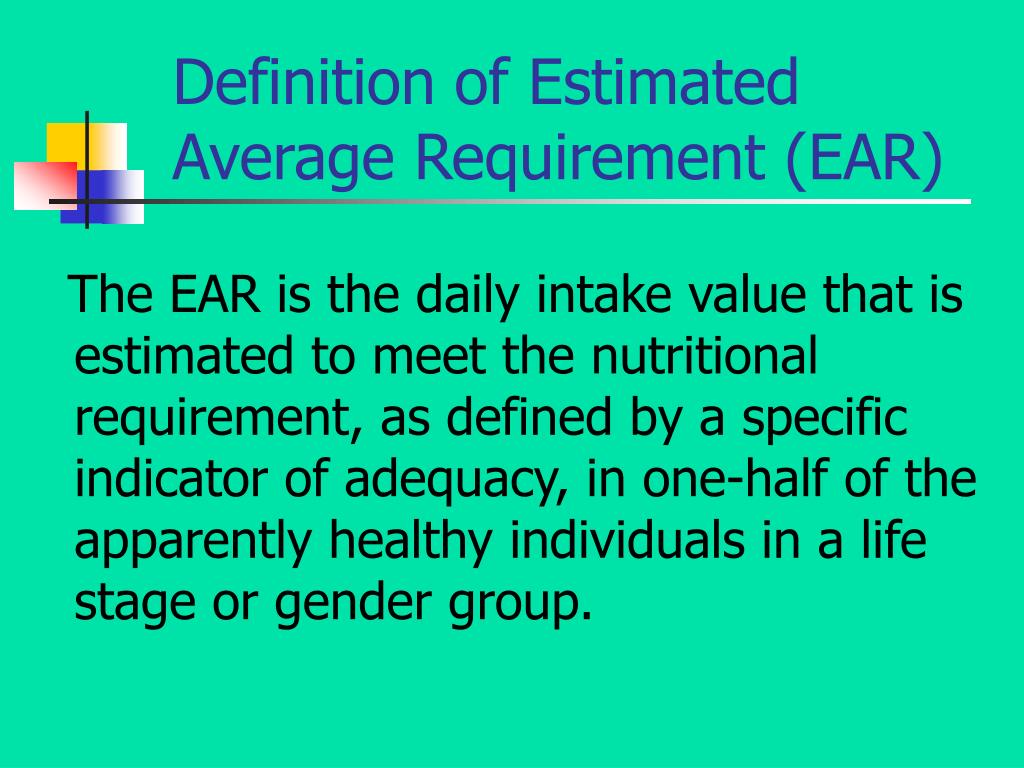 Definition of Estimated Average Requirement (EAR)

The EAR is the daily intake value that is estimated to meet the nutritional requirement, as defined by a specific indicator of adequacy, in one-half of the apparently healthy individuals in a life stage or gender group.